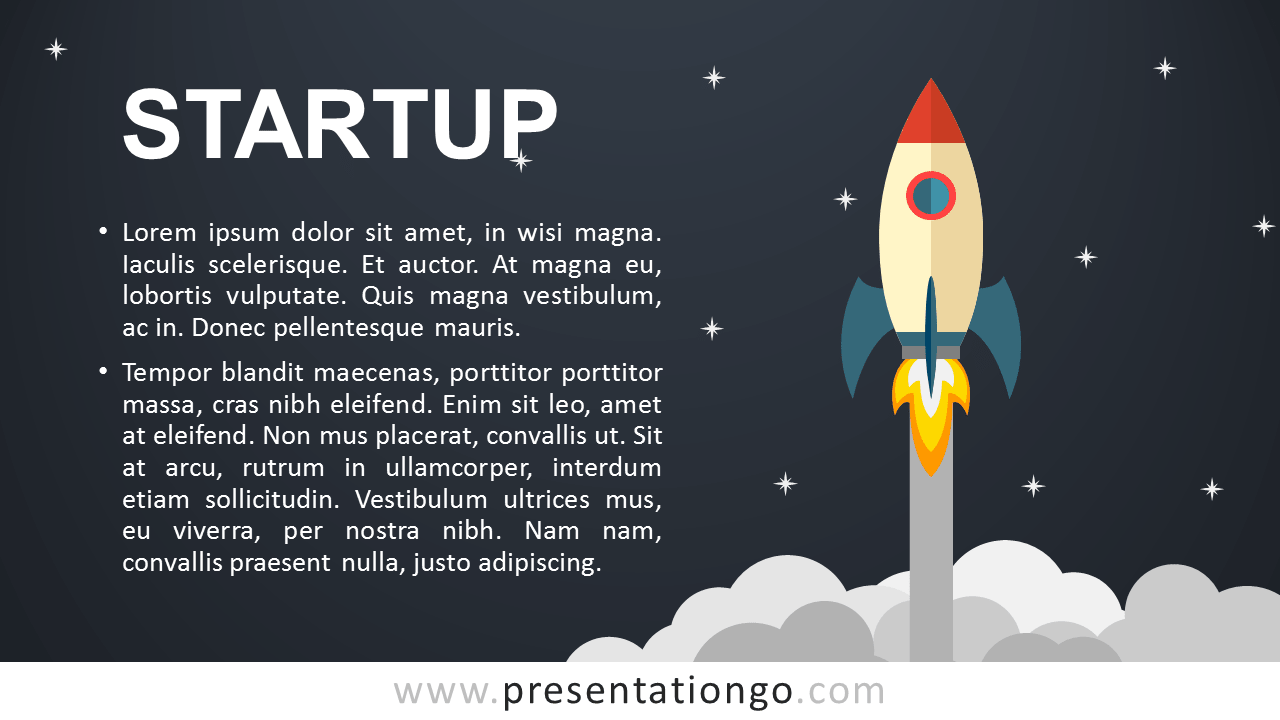 STARTUP

• Lorem ipsum dolor sit amet, in wisi magna. Iaculis scelerisque. Et auctor. At magna eu, lobortis vulputate. Quis magna vestibulum, ac in. Donec pellentesque mauris.

• Tempor blandit maecenas, porttitor porttitor massa, cras nibh eleifend. Enim sit leo, amet at eleifend. Non mus placerat, convallis ut. Sit at arcu, rutrum in ullamcorper, interdum etiam sollicitudin. Vestibulum ultrices mus, eu viverra, per nostra nibh. Nam nam, convallis praesent nulla, justo adipiscing.

www.presentationgo.com